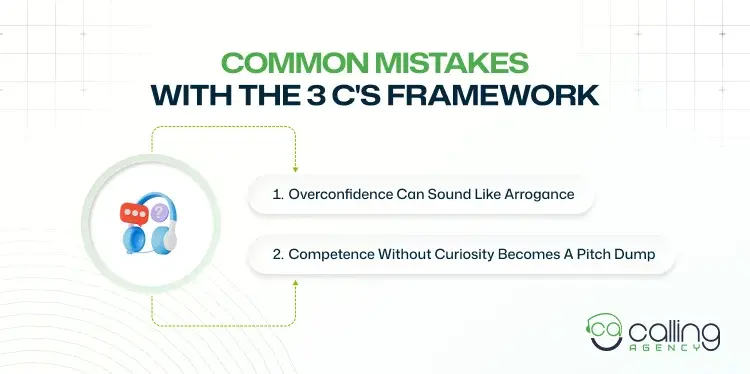 COMMON MISTAKES
WITH THE 3 C'S FRAMEWORK

1. Overconfidence Can Sound Like Arrogance

2. Competence Without Curiosity Becomes A Pitch Dump

ca calling
AGENCY